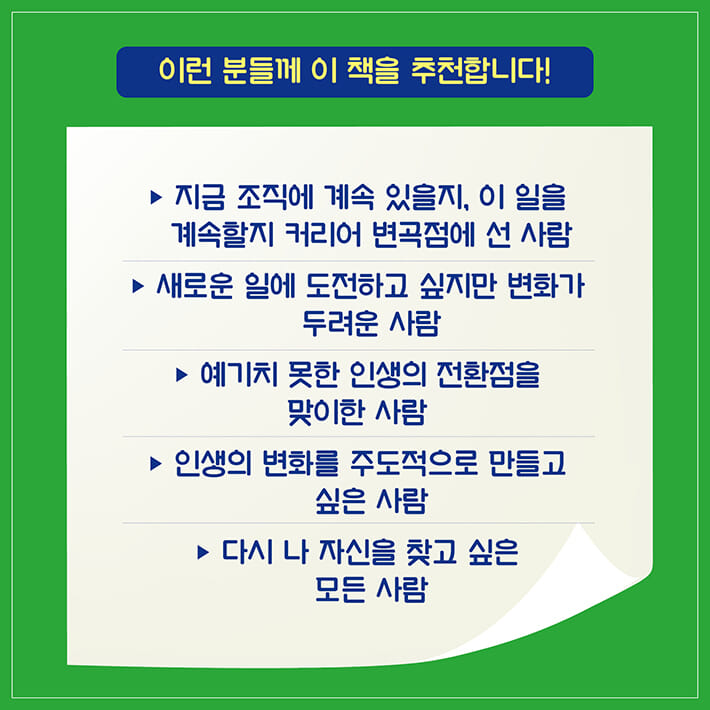 이런 분들께 이 책을 추천합니다!

▶ 지금 조직에 계속 있을지, 이 일을 계속할지 커리어 변곡점에 선 사람

▶ 새로운 일에 도전하고 싶지만 변화가 두려운 사람

▶ 예기치 못한 인생의 전환점을 맞이한 사람

▶ 인생의 변화를 주도적으로 만들고 싶은 사람

▶ 다시 나 자신을 찾고 싶은 모든 사람